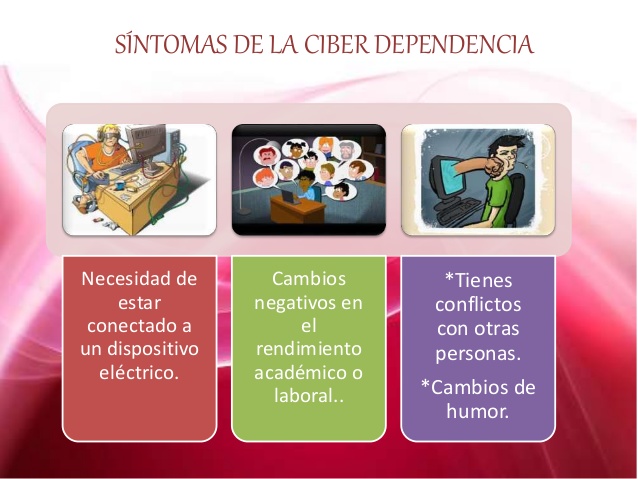 SÍNTOMAS DE LA CIBER DEPENDENCIA

Necesidad de estar conectado a un dispositivo eléctrico.

Cambios negativos en el rendimiento académico o laboral..

*Tienes conflictos con otras personas.

*Cambios de humor.